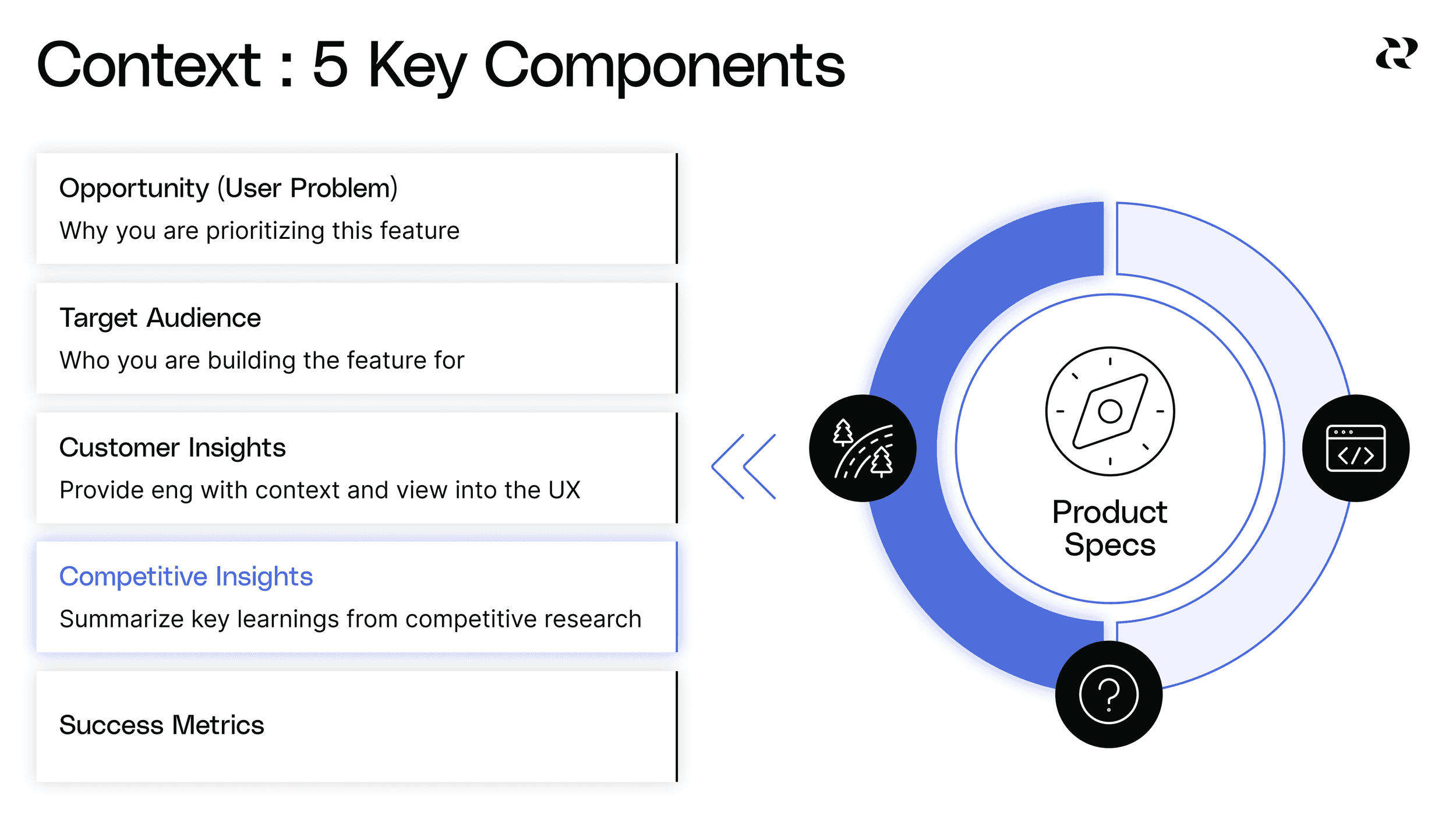 Context : 5 Key Components

Opportunity (User Problem)
Why you are prioritizing this feature

Target Audience
Who you are building the feature for

Customer Insights
Provide eng with context and view into the UX

Competitive Insights
Summarize key learnings from competitive research

Success Metrics

Product Specs